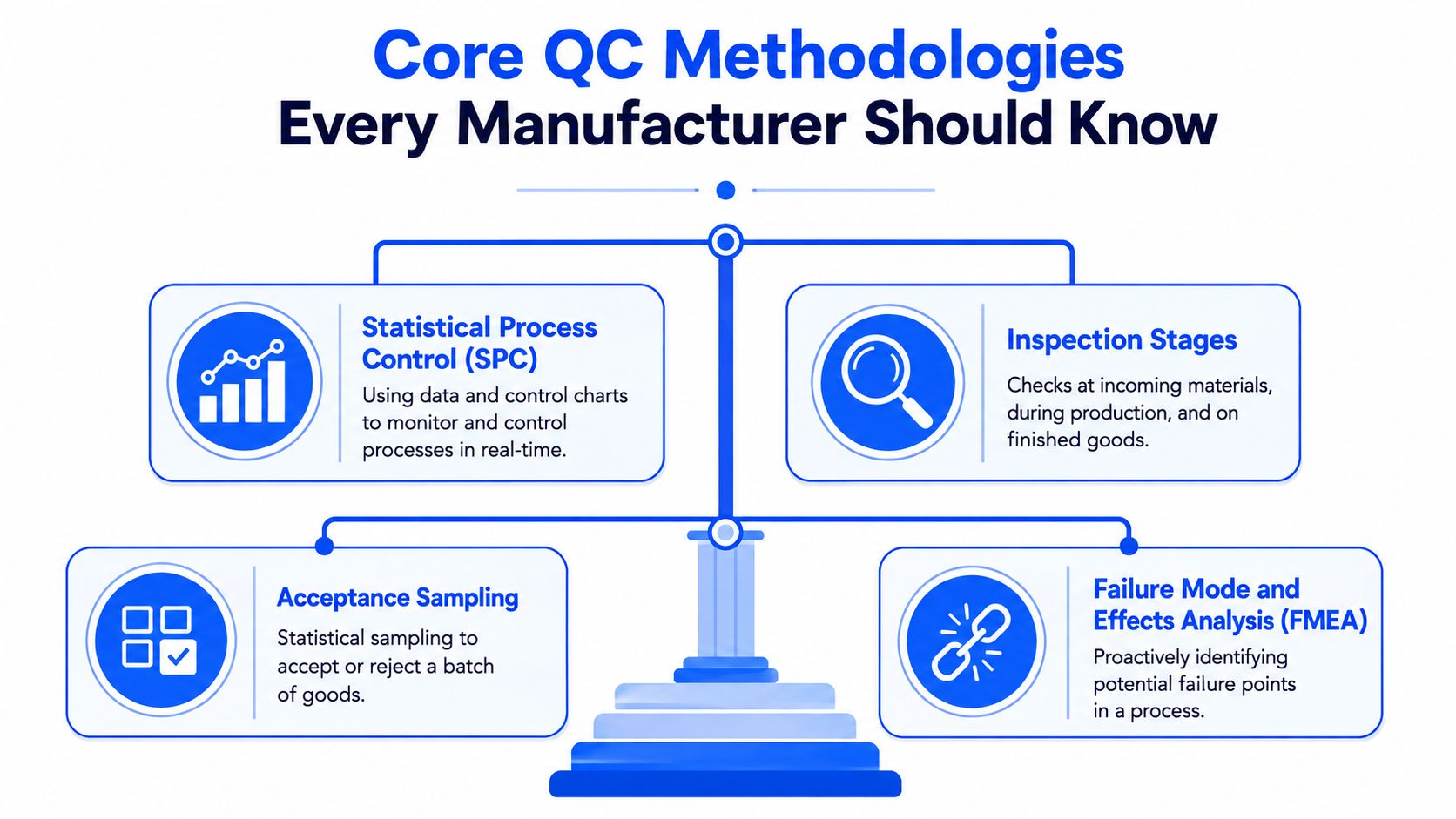 Core QC Methodologies
Every Manufacturer Should Know

Statistical Process Control (SPC)
Using data and control charts to monitor and control processes in real-time.

Inspection Stages
Checks at incoming materials, during production, and on finished goods.

Acceptance Sampling
Statistical sampling to accept or reject a batch of goods.

Failure Mode and Effects Analysis (FMEA)
Proactively identifying potential failure points in a process.